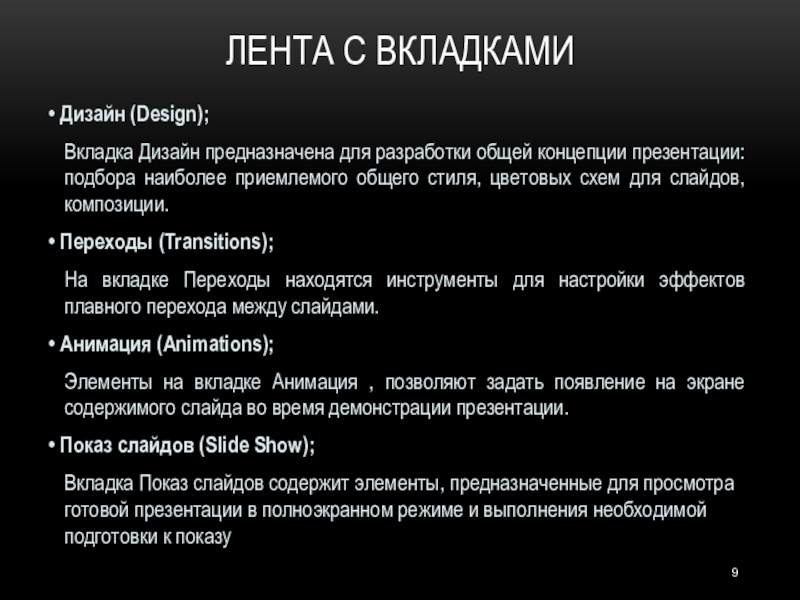 ЛЕНТА С ВКЛАДКАМИ

• Дизайн (Design);

Вкладка Дизайн предназначена для разработки общей концепции презентации: подбора наиболее приемлемого общего стиля, цветовых схем для слайдов, композиции.

• Переходы (Transitions);

На вкладке Переходы находятся инструменты для настройки эффектов плавного перехода между слайдами.

• Анимация (Animations);

Элементы на вкладке Анимация , позволяют задать появление на экране содержимого слайда во время демонстрации презентации.

• Показ слайдов (Slide Show);

Вкладка Показ слайдов содержит элементы, предназначенные для просмотра готовой презентации в полноэкранном режиме и выполнения необходимой подготовки к показу

9